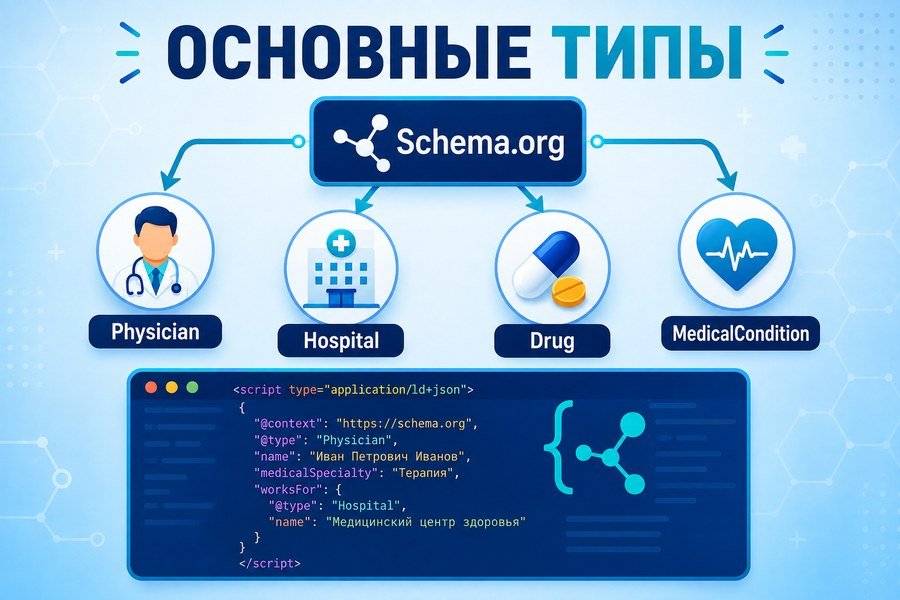 ОСНОВНЫЕ ТИПЫ

Schema.org

Physician

Hospital

Drug

MedicalCondition

<script type="application/ld+json">
{
"@context": "https://schema.org",
"@type": "Physician",
"name": "Иван Петрович Иванов",
"medicalSpecialty": "Терапия",
"worksFor": {
"@type": "Hospital",
"name": "Медицинский центр здоровья"
}
}
</script>